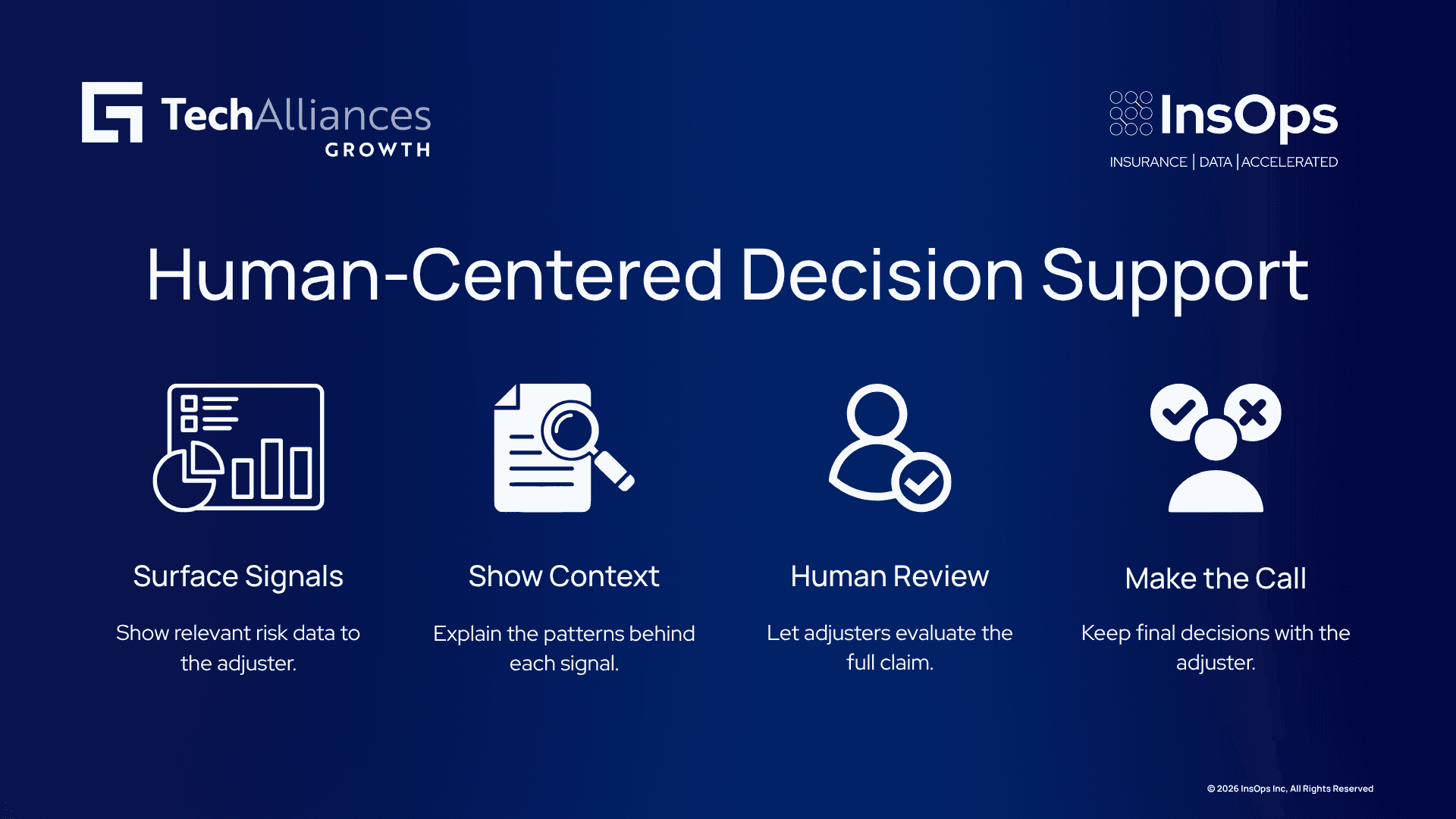 TechAlliances GROWTH

InsOps
INSURANCE | DATA | ACCELERATED

Human-Centered Decision Support

Surface Signals

Show relevant risk data to the adjuster.

Show Context

Explain the patterns behind each signal.

Human Review

Let adjusters evaluate the full claim.

Make the Call

Keep final decisions with the adjuster.

© 2026 InsOps Inc, All Rights Reserved